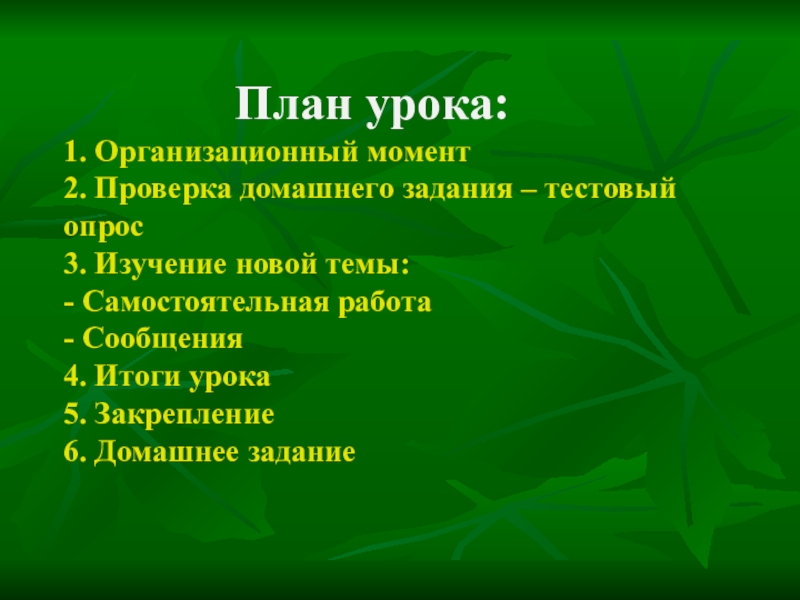 План урока:

1. Организационный момент
2. Проверка домашнего задания – тестовый опрос
3. Изучение новой темы:
- Самостоятельная работа
- Сообщения
4. Итоги урока
5. Закрепление
6. Домашнее задание